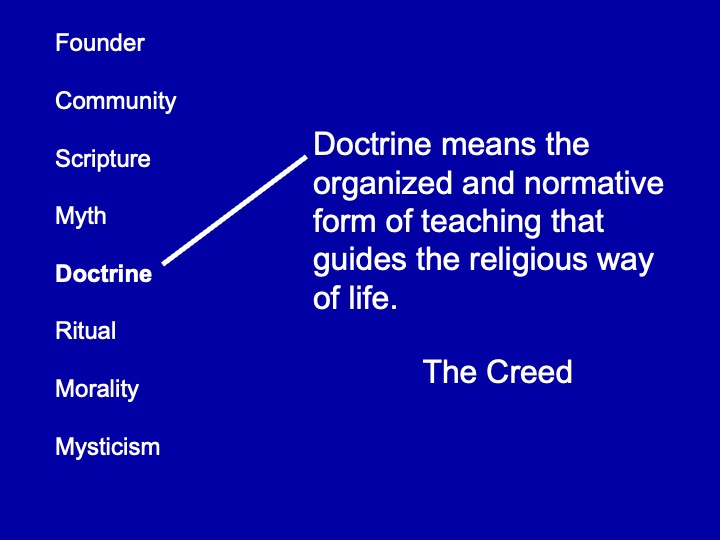 Founder

Community

Scripture

Myth

Doctrine

Ritual

Morality

Mysticism

Doctrine means the organized and normative form of teaching that guides the religious way of life.

The Creed